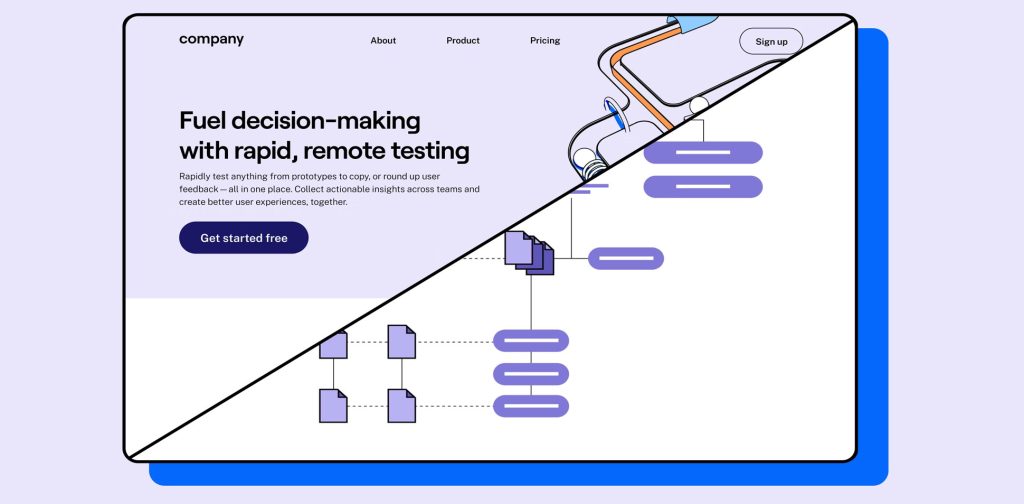 company

About

Product

Pricing

Sign up

Fuel decision-making with rapid, remote testing

Rapidly test anything from prototypes to copy, or round up user feedback — all in one place. Collect actionable insights across teams and create better user experiences, together.

Get started free